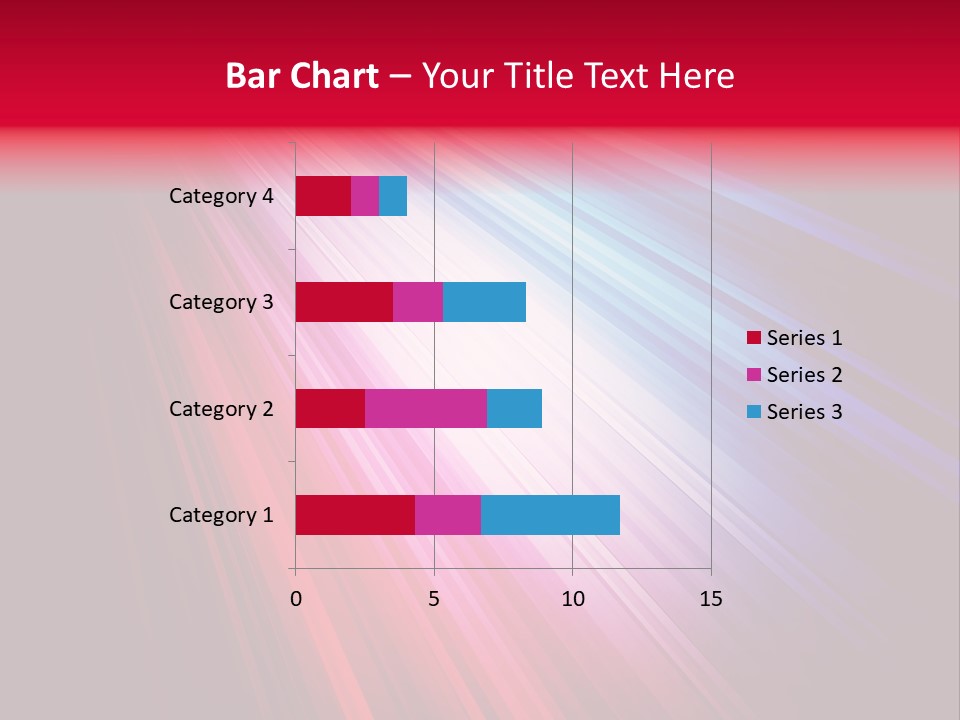 Bar Chart – Your Title Text Here

Category 4
Category 3
Category 2
Category 1

0
5
10
15

Series 1
Series 2
Series 3